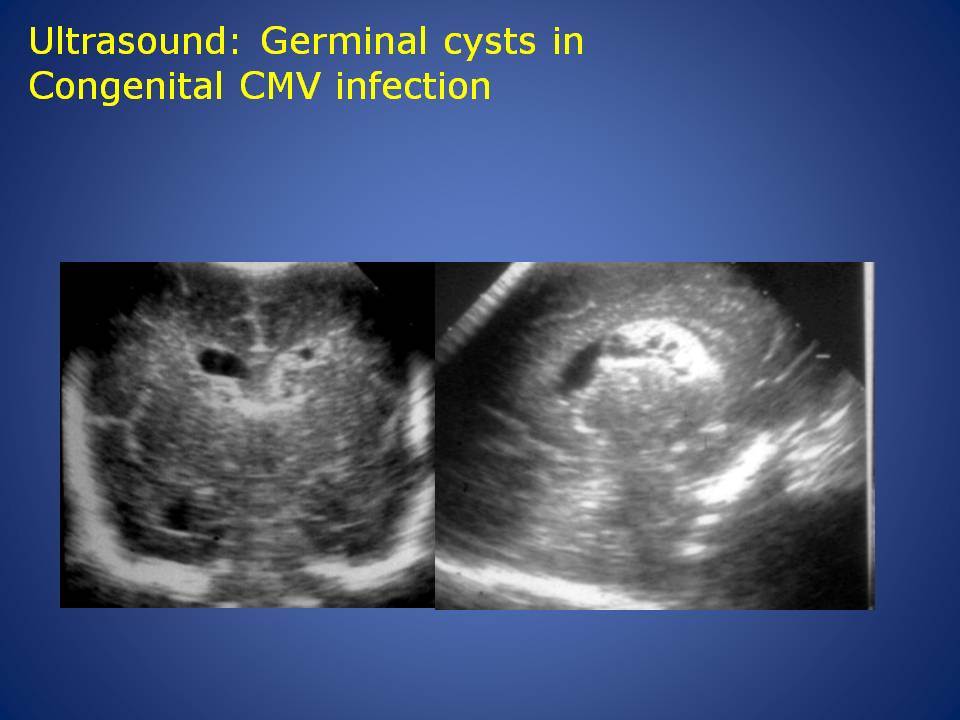 Ultrasound: Germinal cysts in Congenital CMV infection